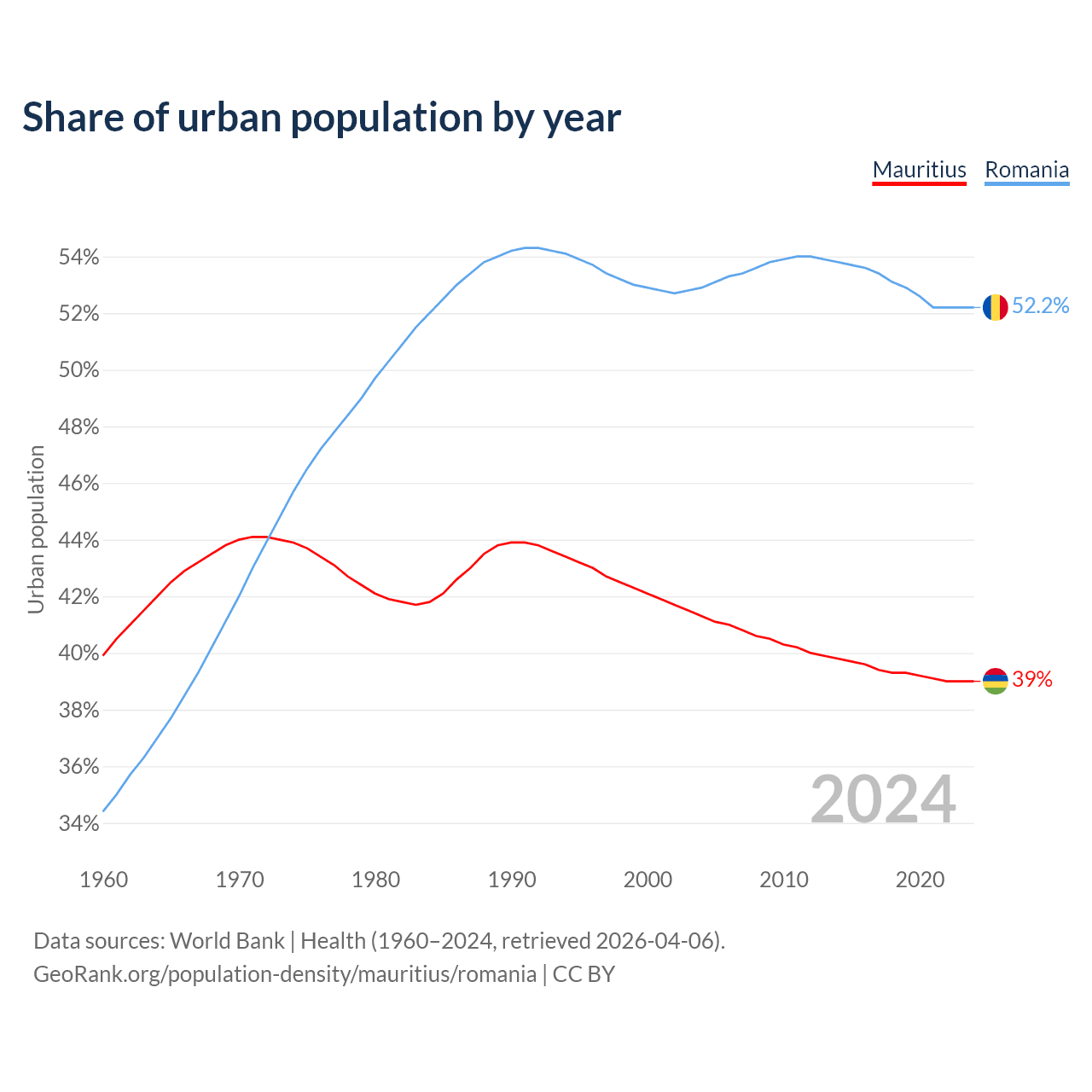 Share of urban population by year

Mauritius Romania

Urban population

54%
52%
50%
48%
46%
44%
42%
40%
38%
36%
34%

52.2%
39%

2024

1960 1970 1980 1990 2000 2010 2020

Data sources: World Bank | Health (1960–2024, retrieved 2026-04-06).
GeoRank.org/population-density/mauritius/romania | CC BY